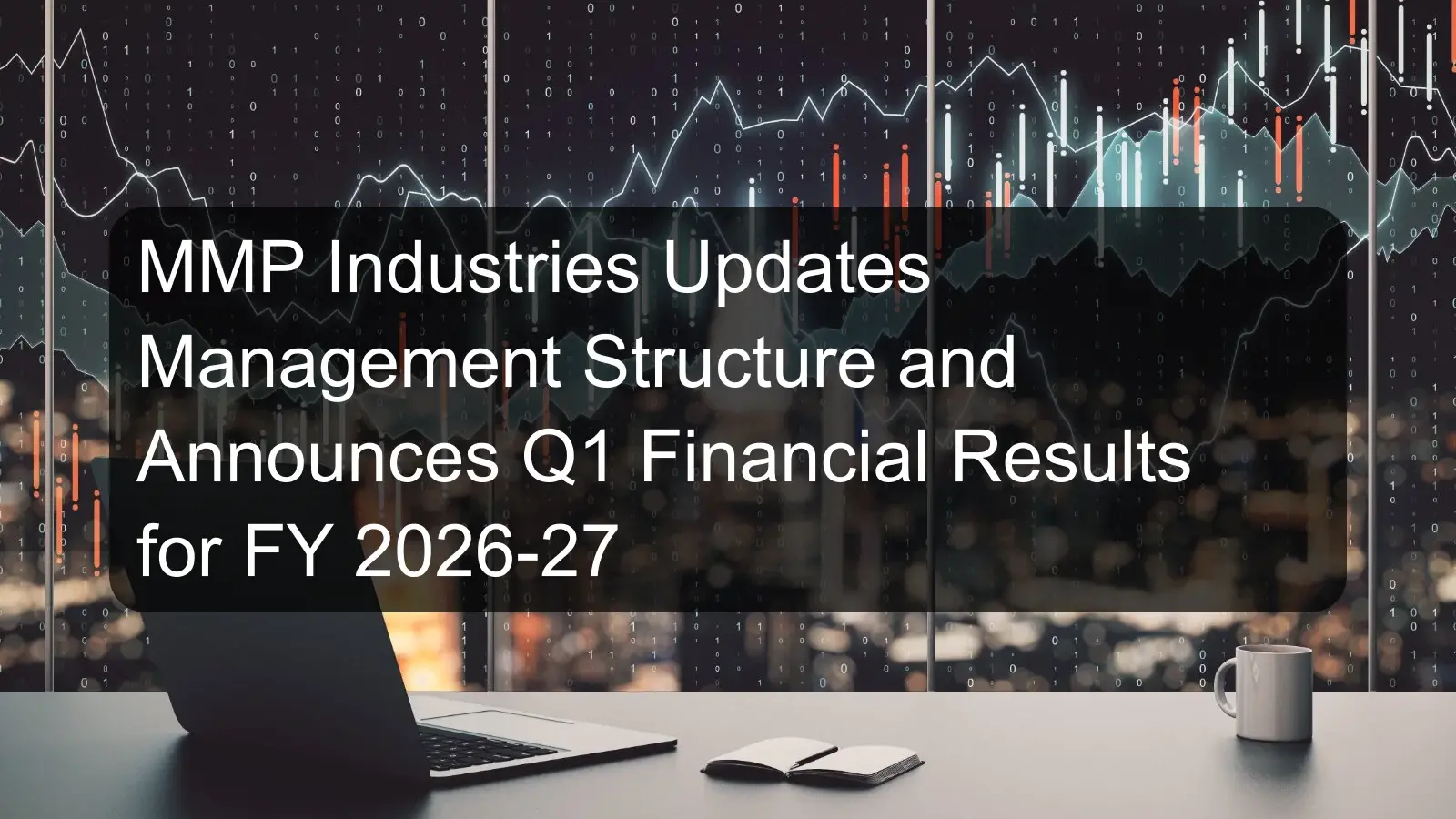 MMP Industries Updates Management Structure and Announces Q1 Financial Results for FY 2026-27